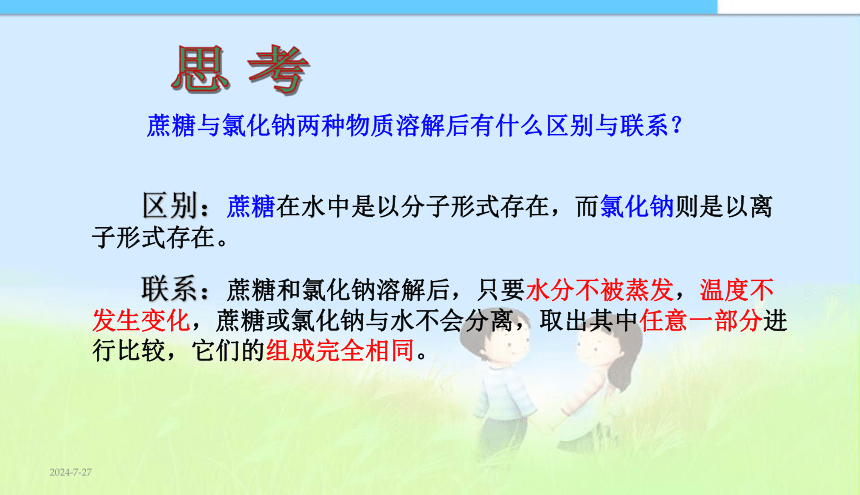 思 考

蔗糖与氯化钠两种物质溶解后有什么区别与联系？

区别：蔗糖在水中是以分子形式存在，而氯化钠则是以离子形式存在。

联系：蔗糖和氯化钠溶解后，只要水分不被蒸发，温度不发生变化，蔗糖或氯化钠与水不会分离，取出其中任意一部分进行比较，它们的组成完全相同。

2024-7-27